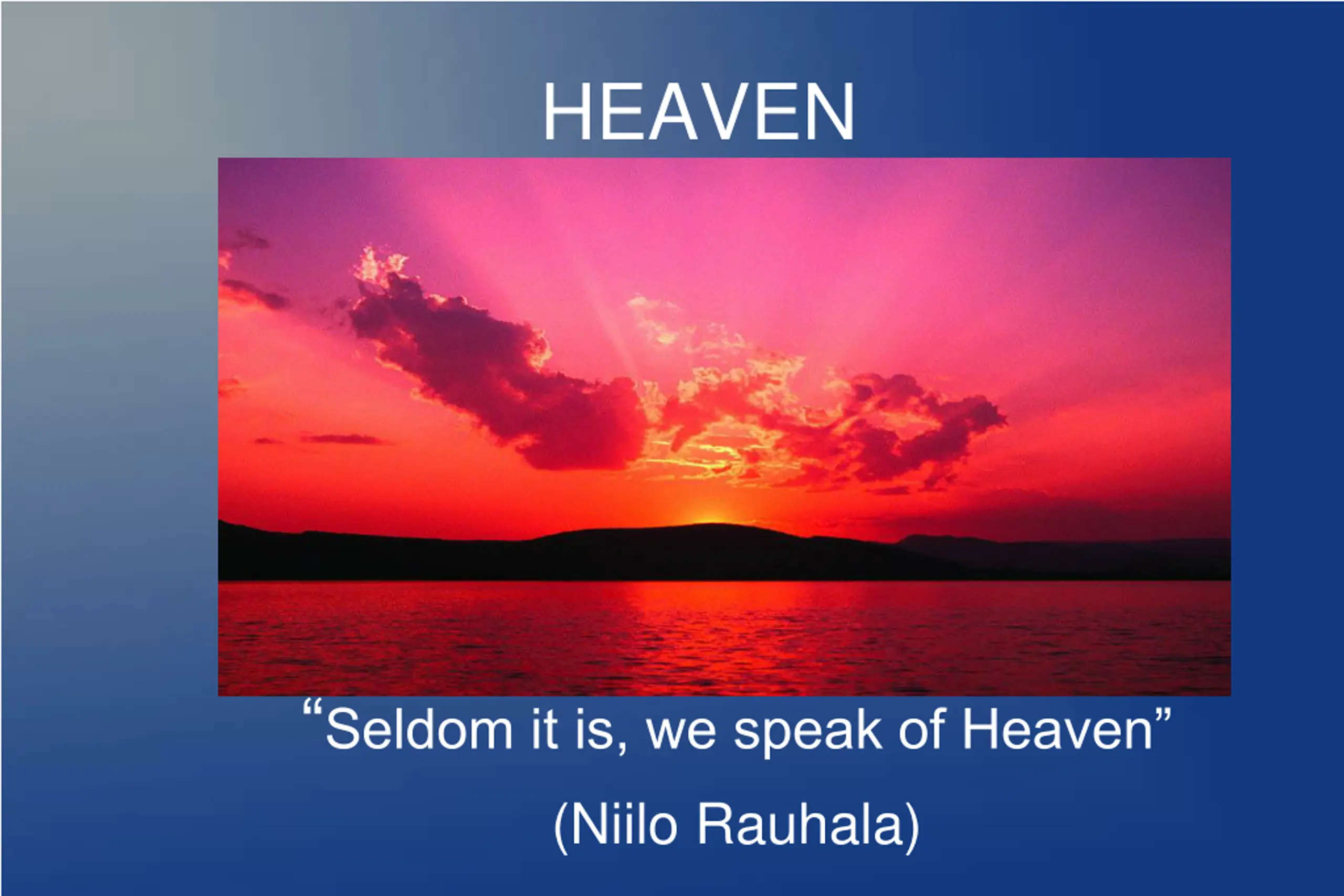 HEAVEN

“Seldom it is, we speak of Heaven”

(Niilo Rauhala)